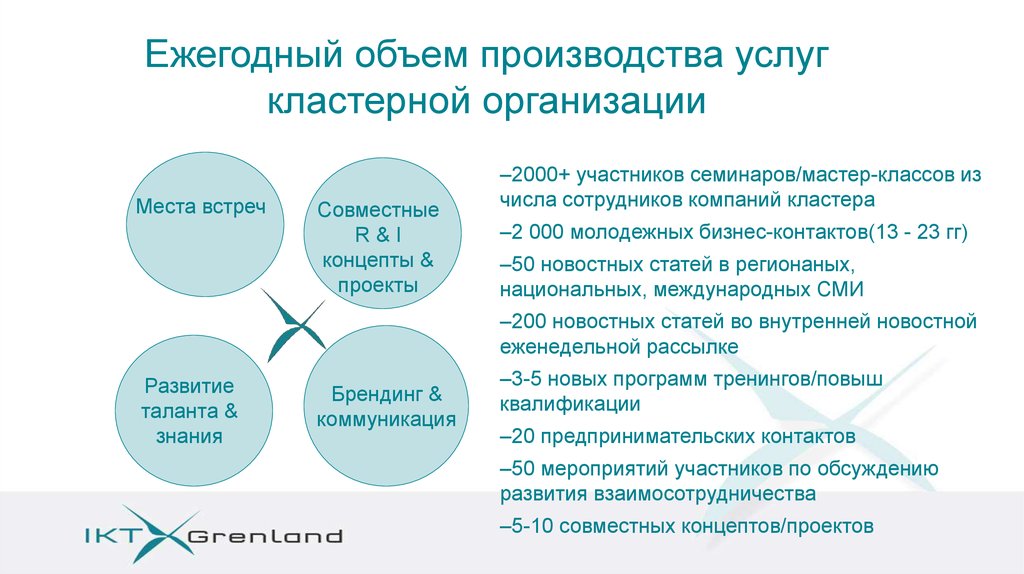 Ежегодный объем производства услуг кластерной организации

Места встреч

Совместные R & I концепты & проекты

Развитие таланта & знания

Брендинг & коммуникация

–2000+ участников семинаров/мастер-классов из числа сотрудников компаний кластера

–2 000 молодежных бизнес-контактов(13 - 23 гг)

–50 новостных статей в регионаных, национальных, международных СМИ

–200 новостных статей во внутренней новостной еженедельной рассылке

–3-5 новых программ тренингов/повыш квалификации

–20 предпринимательских контактов

–50 мероприятий участников по обсуждению развития взаимосотрудничества

–5-10 совместных концептов/проектов

IKT Grenland